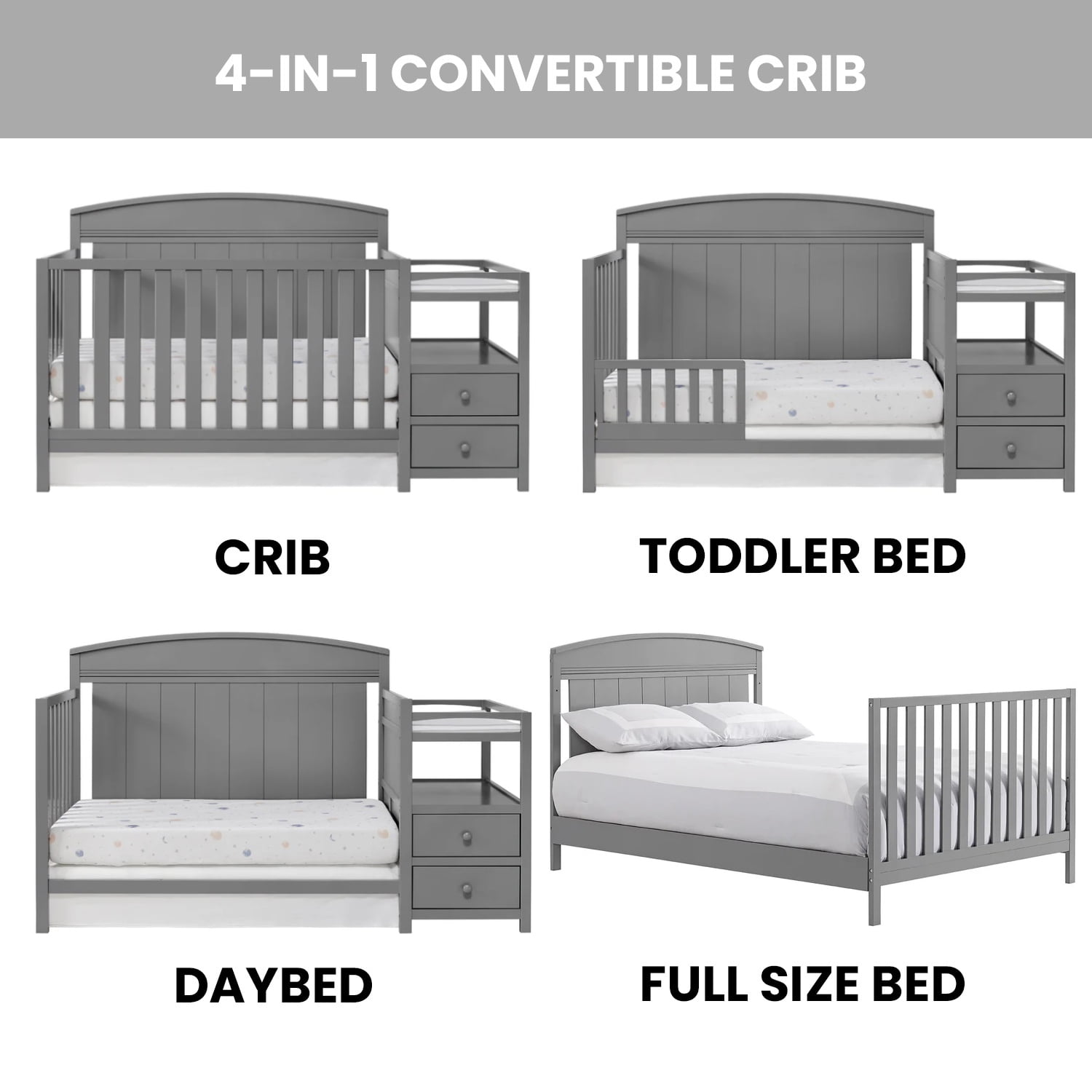 4-IN-1 CONVERTIBLE CRIB

CRIB

TODDLER BED

DAYBED

FULL SIZE BED